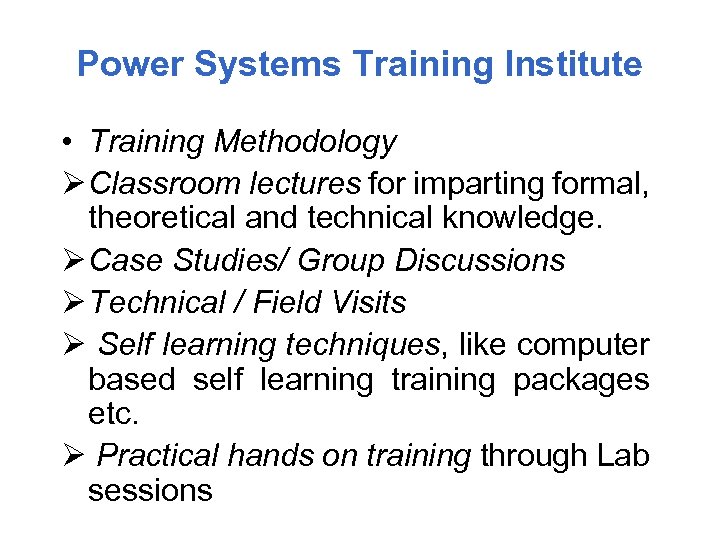 Power Systems Training Institute

• Training Methodology

➢ Classroom lectures for imparting formal, theoretical and technical knowledge.

➢ Case Studies/ Group Discussions

➢ Technical / Field Visits

➢ Self learning techniques, like computer based self learning training packages etc.

➢ Practical hands on training through Lab sessions